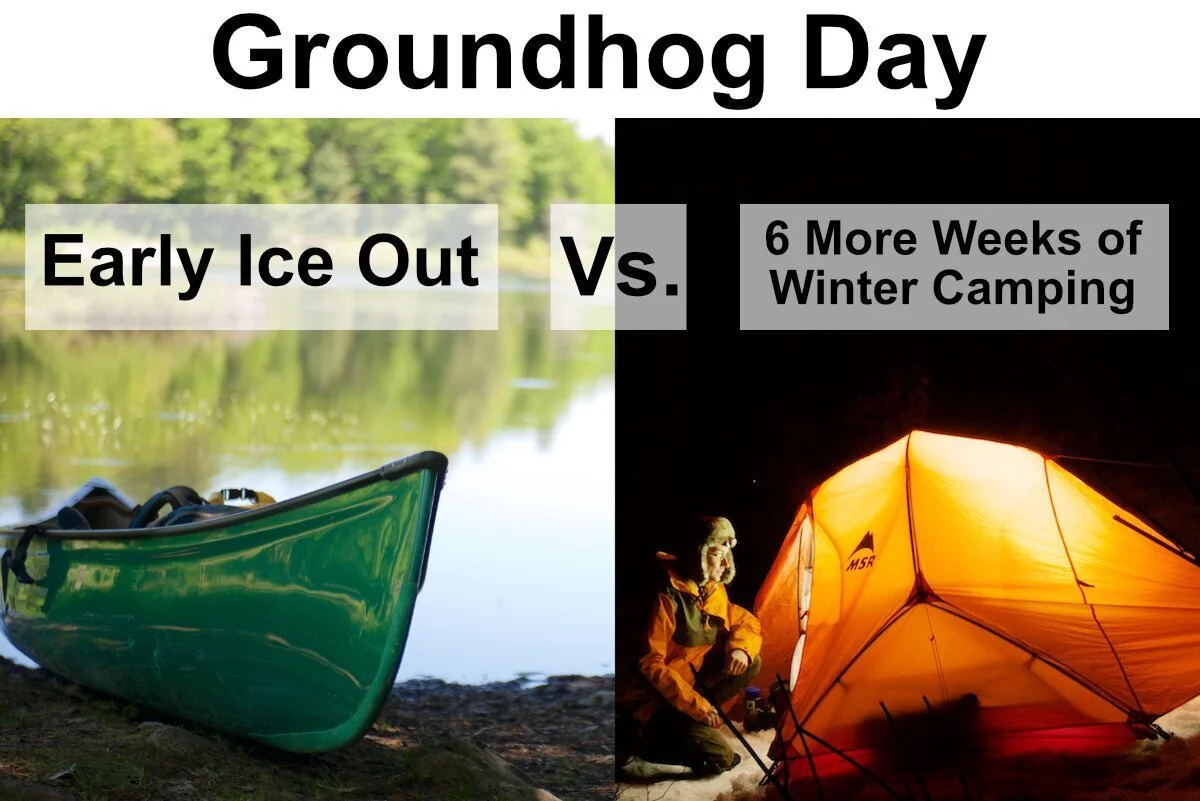 Groundhog Day

Early Ice Out

Vs.

6 More Weeks of Winter Camping

MSR